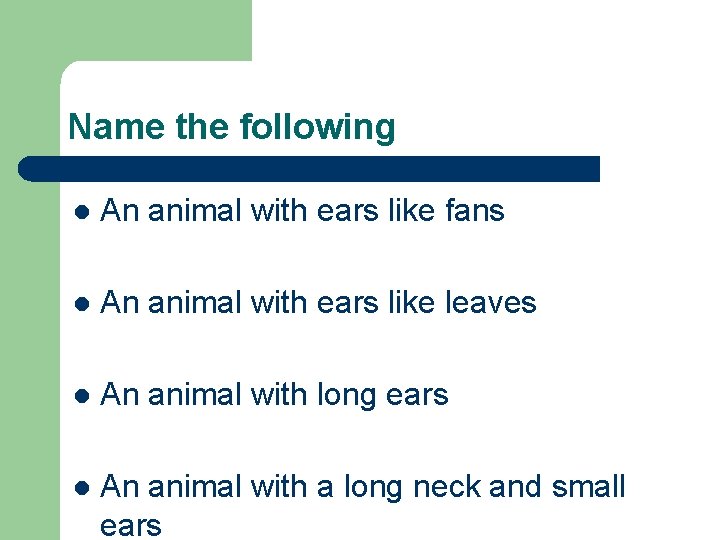 Name the following

- An animal with ears like fans

- An animal with ears like leaves

- An animal with long ears

- An animal with a long neck and small ears